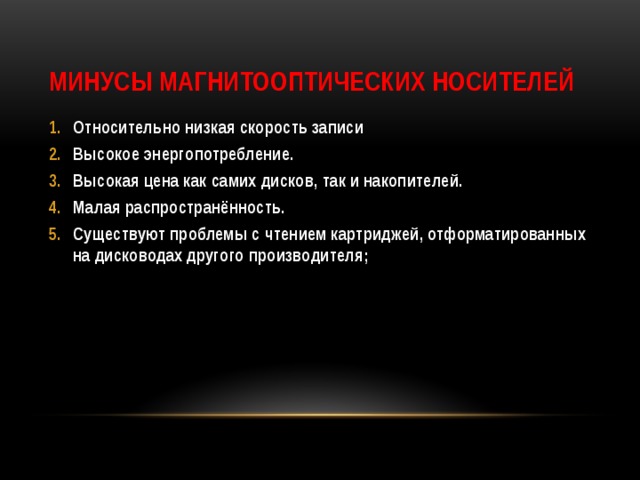 МИНУСЫ МАГНИТООПТИЧЕСКИХ НОСИТЕЛЕЙ

1. Относительно низкая скорость записи
2. Высокое энергопотребление.
3. Высокая цена как самих дисков, так и накопителей.
4. Малая распространённость.
5. Существуют проблемы с чтением картриджей, отформатированных на дисководах другого производителя;